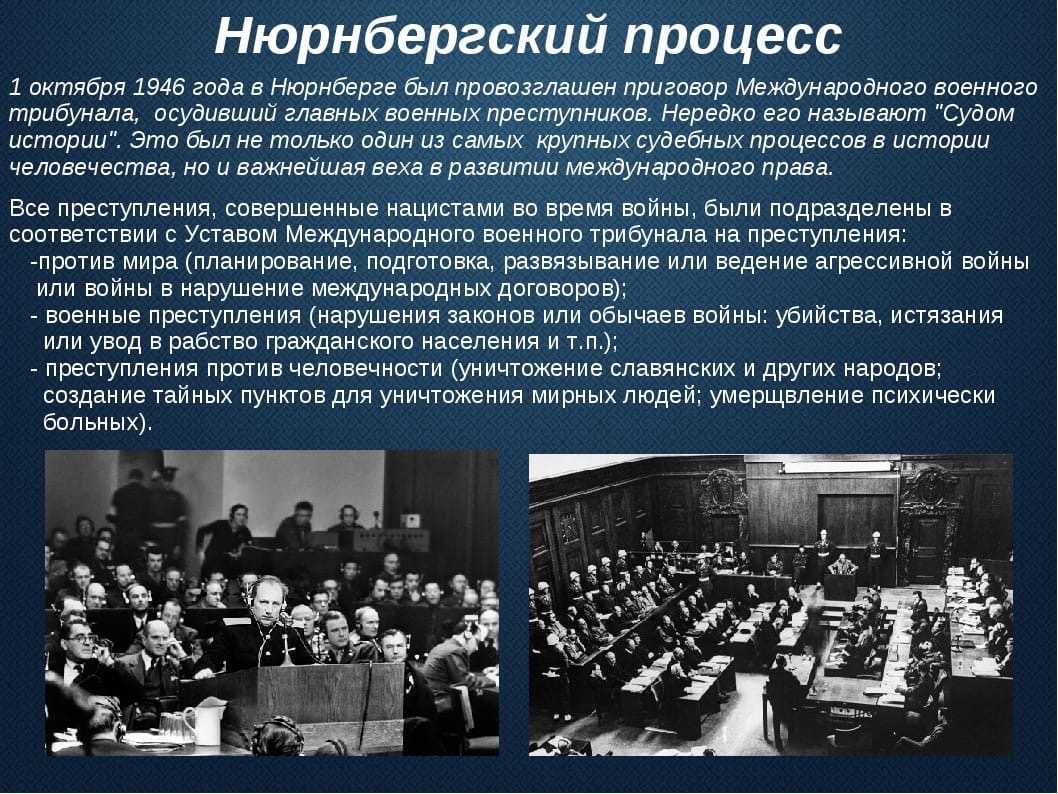 Нюрнбергский процесс

1 октября 1946 года в Нюрнберге был провозглашен приговор Международного военного трибунала, осудивший главных военных преступников. Нередко его называют "Судом истории". Это был не только один из самых крупных судебных процессов в истории человечества, но и важнейшая веха в развитии международного права.

Все преступления, совершенные нацистами во время войны, были подразделены в соответствии с Уставом Международного военного трибунала на преступления:
-против мира (планирование, подготовка, развязывание или ведение агрессивной войны или войны в нарушение международных договоров);
- военные преступления (нарушения законов или обычаев войны: убийства, истязания или увод в рабство гражданского населения и т.п.);
- преступления против человечности (уничтожение славянских и других народов; создание тайных пунктов для уничтожения мирных людей; умерщвление психически больных).